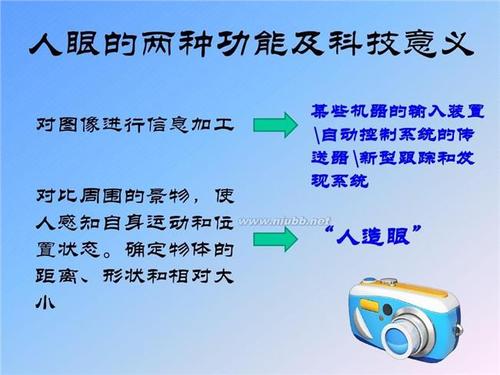 人眼的两种功能及科技意义

对图像进行信息加工

某些机器的输入装置\自动控制系统的传送器\新型跟踪和发现系统

对比周围的景物，使人感知自身运动和位置状态。确定物体的距离、形状和相对大小

www.njubb.net

“人造眼”